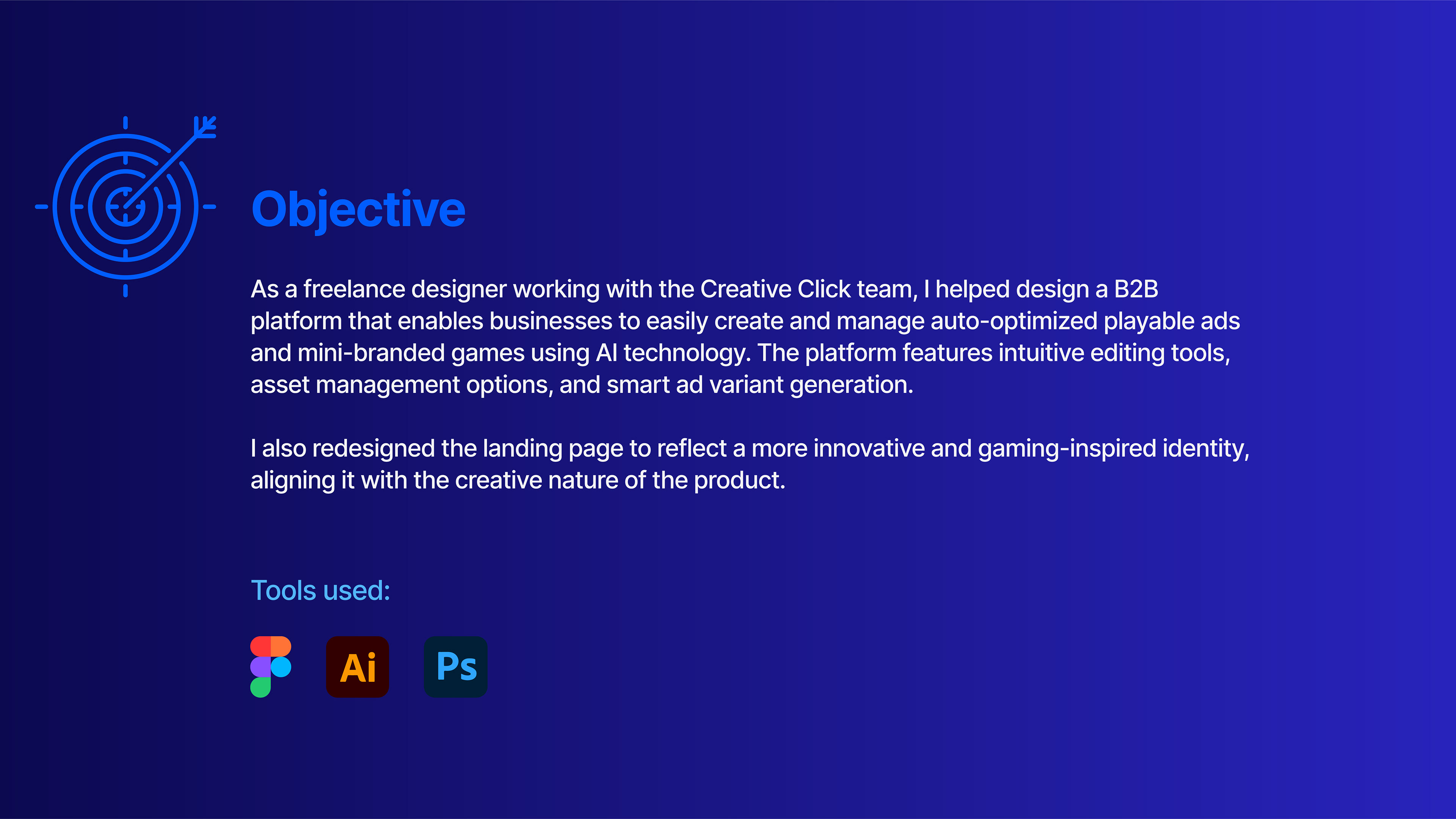 Objective

As a freelance designer working with the Creative Click team, I helped design a B2B platform that enables businesses to easily create and manage auto-optimized playable ads and mini-branded games using AI technology. The platform features intuitive editing tools, asset management options, and smart ad variant generation.

I also redesigned the landing page to reflect a more innovative and gaming-inspired identity, aligning it with the creative nature of the product.

Tools used:

Ai

Ps